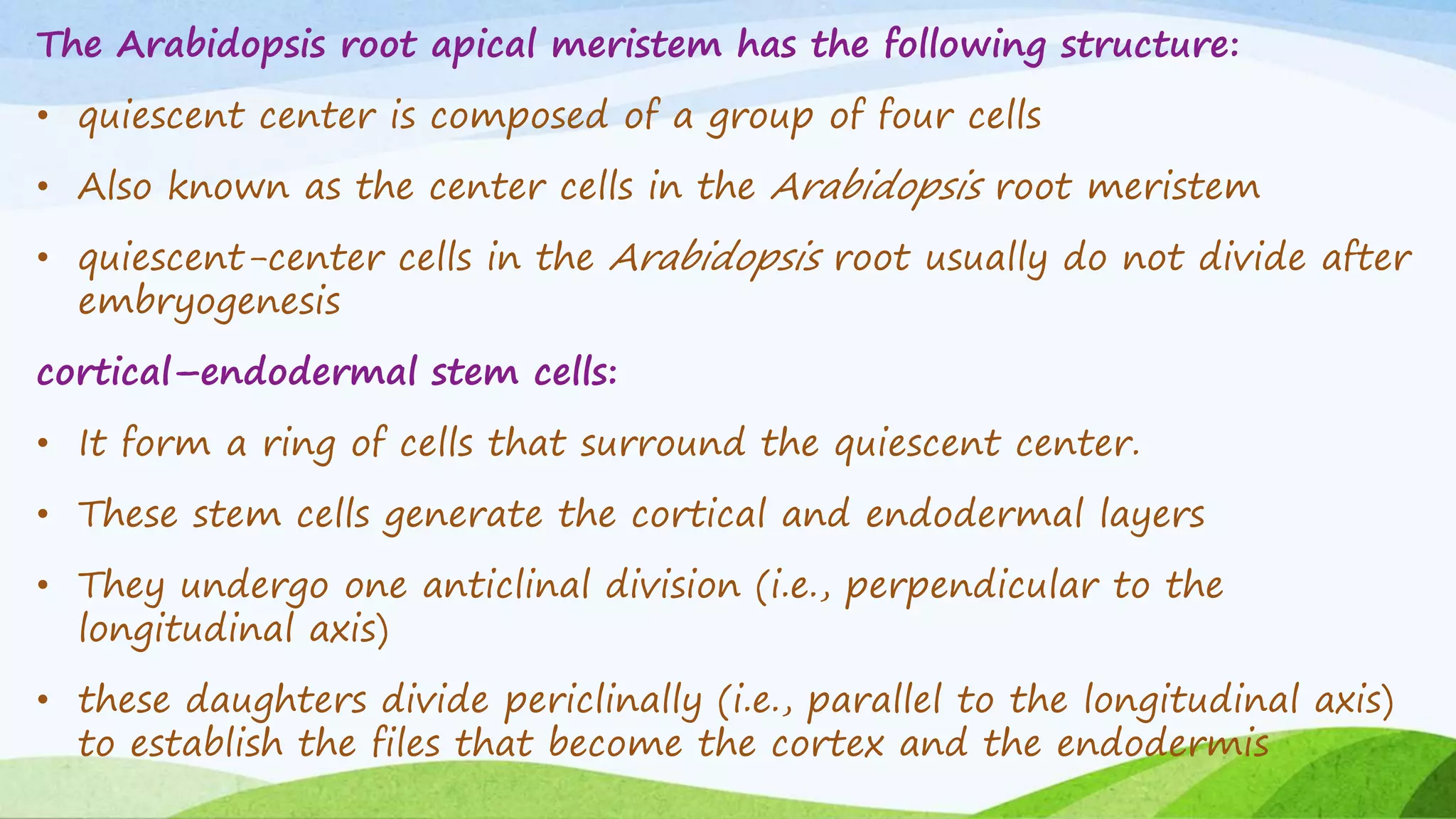 The Arabidopsis root apical meristem has the following structure:

• quiescent center is composed of a group of four cells

• Also known as the center cells in the Arabidopsis root meristem

• quiescent-center cells in the Arabidopsis root usually do not divide after embryogenesis

cortical–endodermal stem cells:

• It form a ring of cells that surround the quiescent center.

• These stem cells generate the cortical and endodermal layers

• They undergo one anticlinal division (i.e., perpendicular to the longitudinal axis)

• these daughters divide periclinally (i.e., parallel to the longitudinal axis) to establish the files that become the cortex and the endodermis